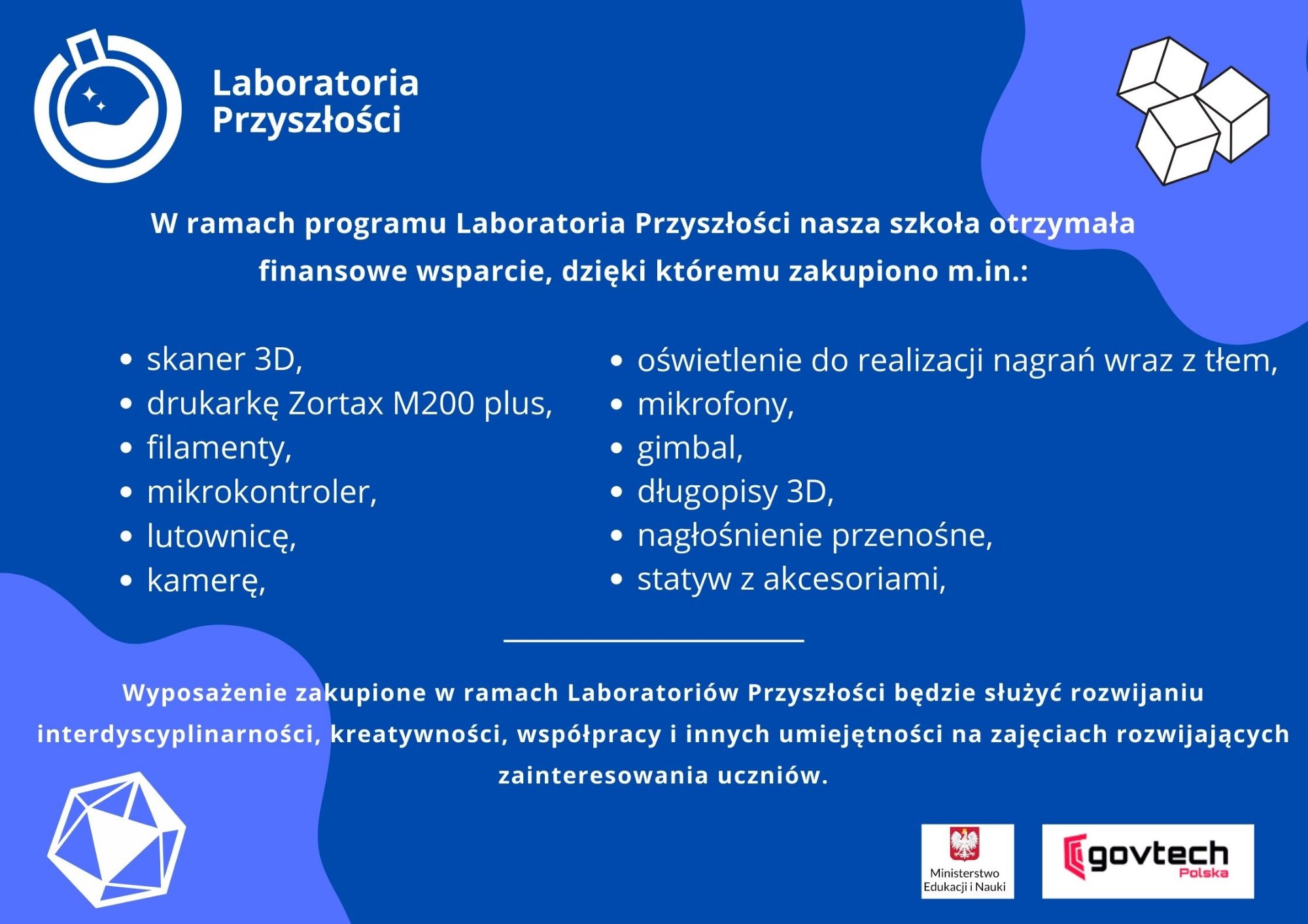 Laboratoria Przyszłości

W ramach programu Laboratoria Przyszłości nasza szkoła otrzymała finansowe wsparcie, dzięki któremu zakupiono m.in.:

- skaner 3D,
- drukarkę Zortax M200 plus,
- filamenty,
- mikrokontroler,
- lutownicę,
- kamerę,

- oświetlenie do realizacji nagrań wraz z tłem,
- mikrofony,
- gimbal,
- długopisy 3D,
- nagłośnienie przenośne,
- statyw z akcesoriami,

Wyposażenie zakupione w ramach Laboratoriów Przyszłości będzie służyć rozwijaniu interdyscyplinarności, kreatywności, współpracy i innych umiejętności na zajęciach rozwijających zainteresowania uczniów.

Ministerstwo Edukacji i Nauki

govtech Polska